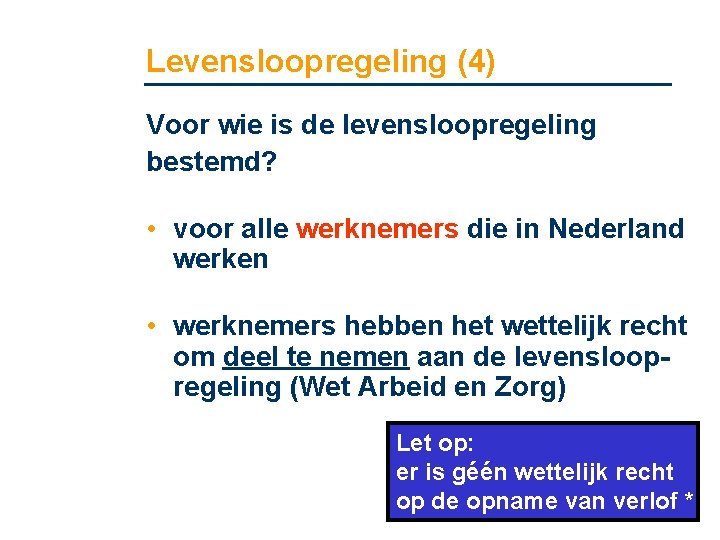 Levensloopregeling (4)

Voor wie is de levensloopregeling bestemd?

• voor alle werknemers die in Nederland werken

• werknemers hebben het wettelijk recht om deel te nemen aan de levensloopregeling (Wet Arbeid en Zorg)

Let op:
er is géén wettelijk recht op de opname van verlof *